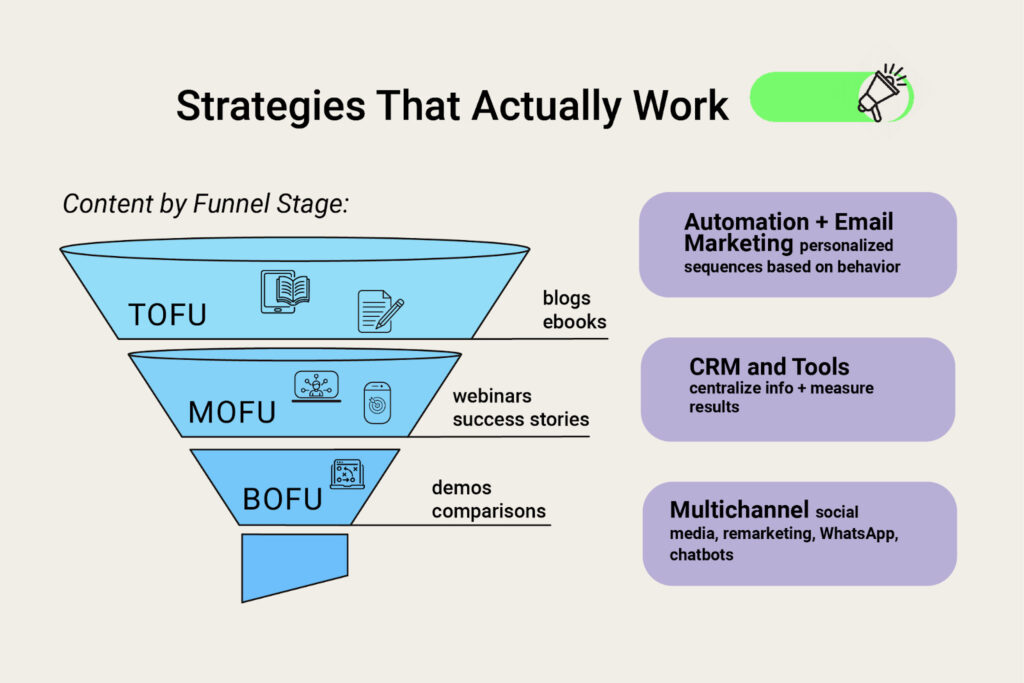 Strategies That Actually Work

Content by Funnel Stage:

TOFU
blogs
ebooks

MOFU
webinars
success stories

BOFU
demos
comparisons

Automation + Email Marketing personalized sequences based on behavior

CRM and Tools centralize info + measure results

Multichannel social media, remarketing, WhatsApp, chatbots